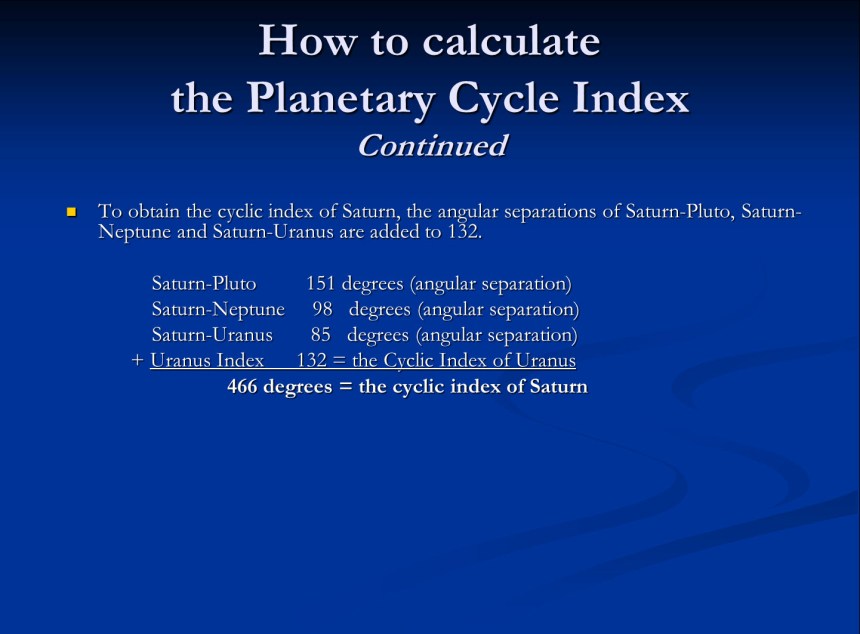 How to calculate the Planetary Cycle Index
Continued

To obtain the cyclic index of Saturn, the angular separations of Saturn-Pluto, Saturn-Neptune and Saturn-Uranus are added to 132.

Saturn-Pluto 151 degrees (angular separation)
Saturn-Neptune 98 degrees (angular separation)
Saturn-Uranus 85 degrees (angular separation)
+ Uranus Index 132 = the Cyclic Index of Uranus
466 degrees = the cyclic index of Saturn